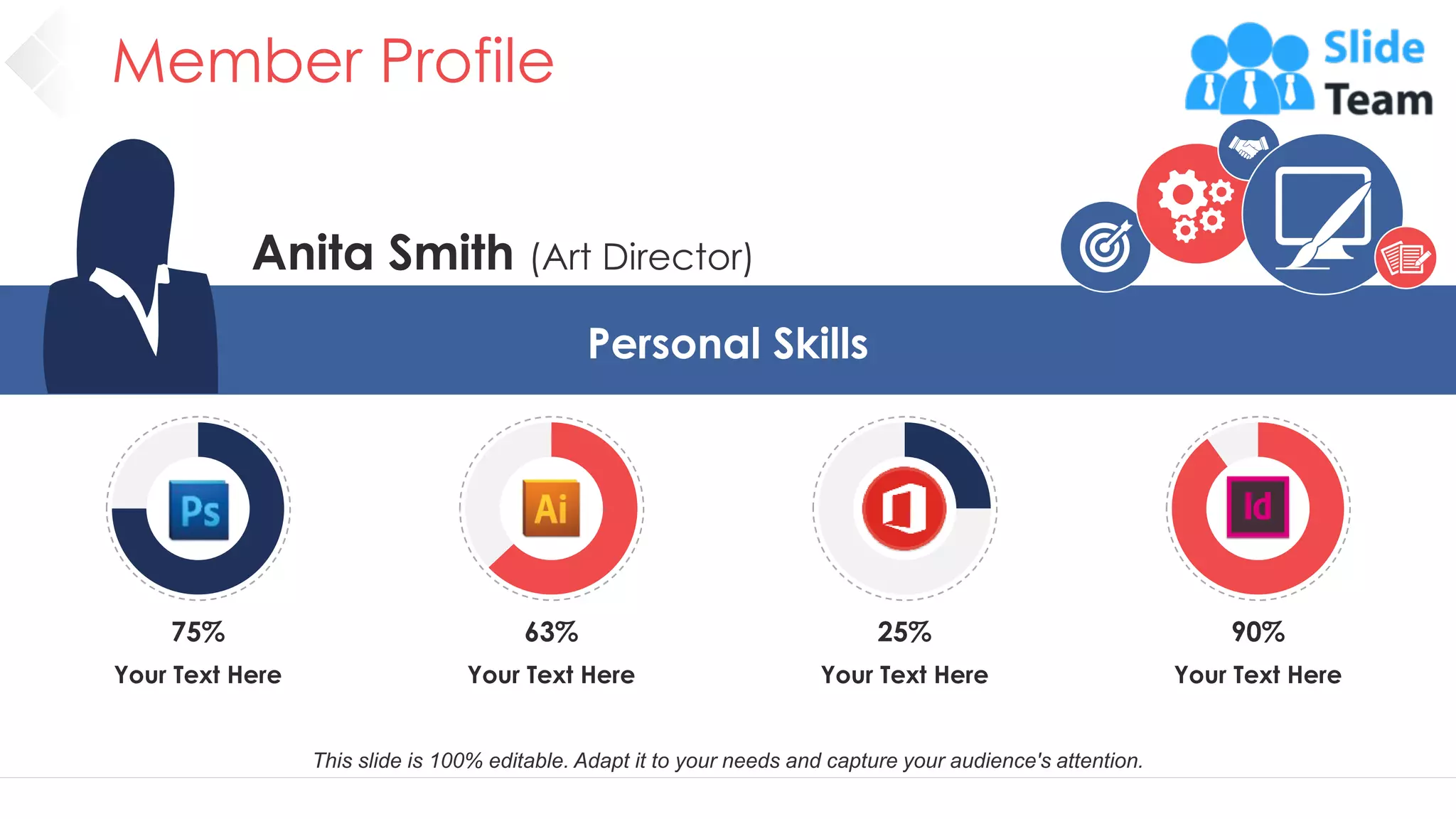 Member Profile

Slide Team

Anita Smith (Art Director)

Personal Skills

Ps

75%

Your Text Here

Ai

63%

Your Text Here

25%

Your Text Here

Id

90%

Your Text Here

This slide is 100% editable. Adapt it to your needs and capture your audience's attention.